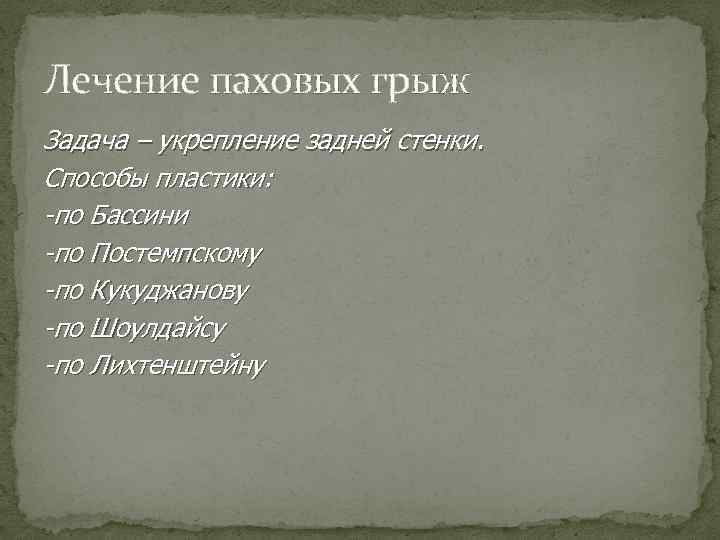 Лечение паховых грыж

Задача – укрепление задней стенки.
Способы пластики:
-по Бассини
-по Постемпскому
-по Кукуджанову
-по Шоулдайсу
-по Лихтенштейну